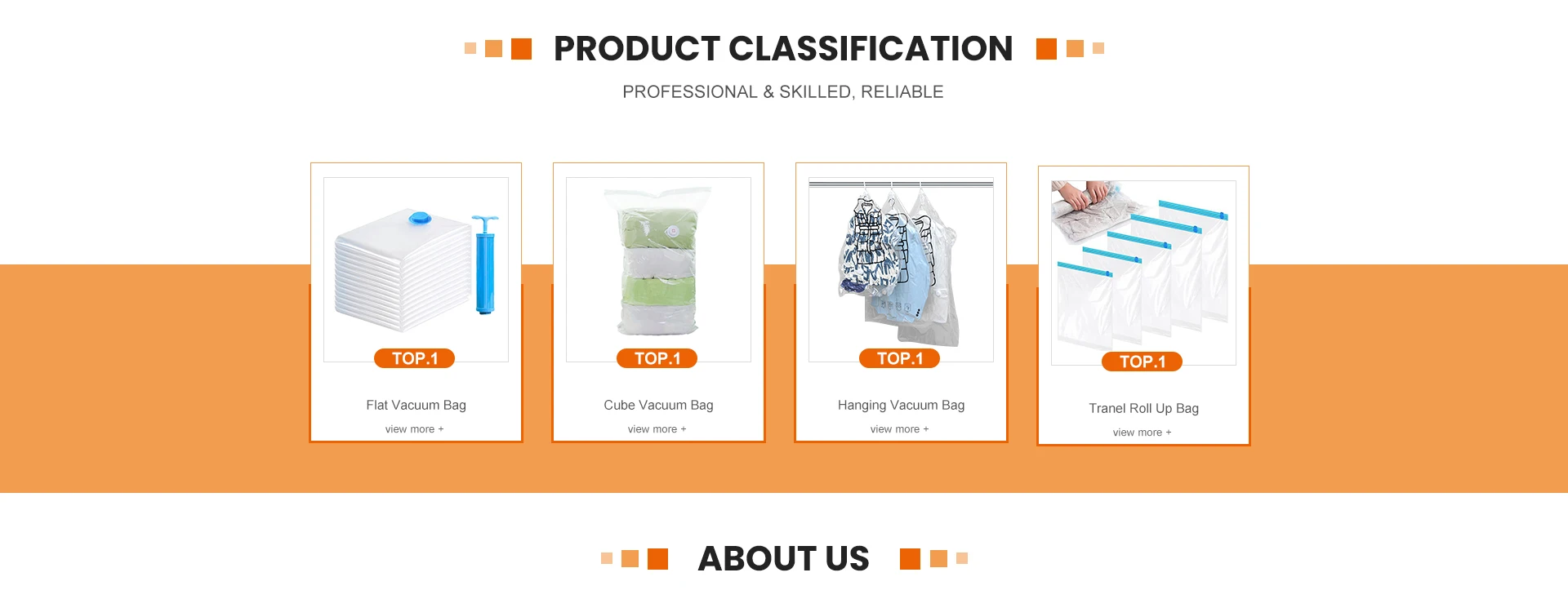 PRODUCT CLASSIFICATION

PROFESSIONAL & SKILLED, RELIABLE

TOP.1

Flat Vacuum Bag

view more +

TOP.1

Cube Vacuum Bag

view more +

TOP.1

Hanging Vacuum Bag

view more +

TOP.1

Tranel Roll Up Bag

view more +

ABOUT US